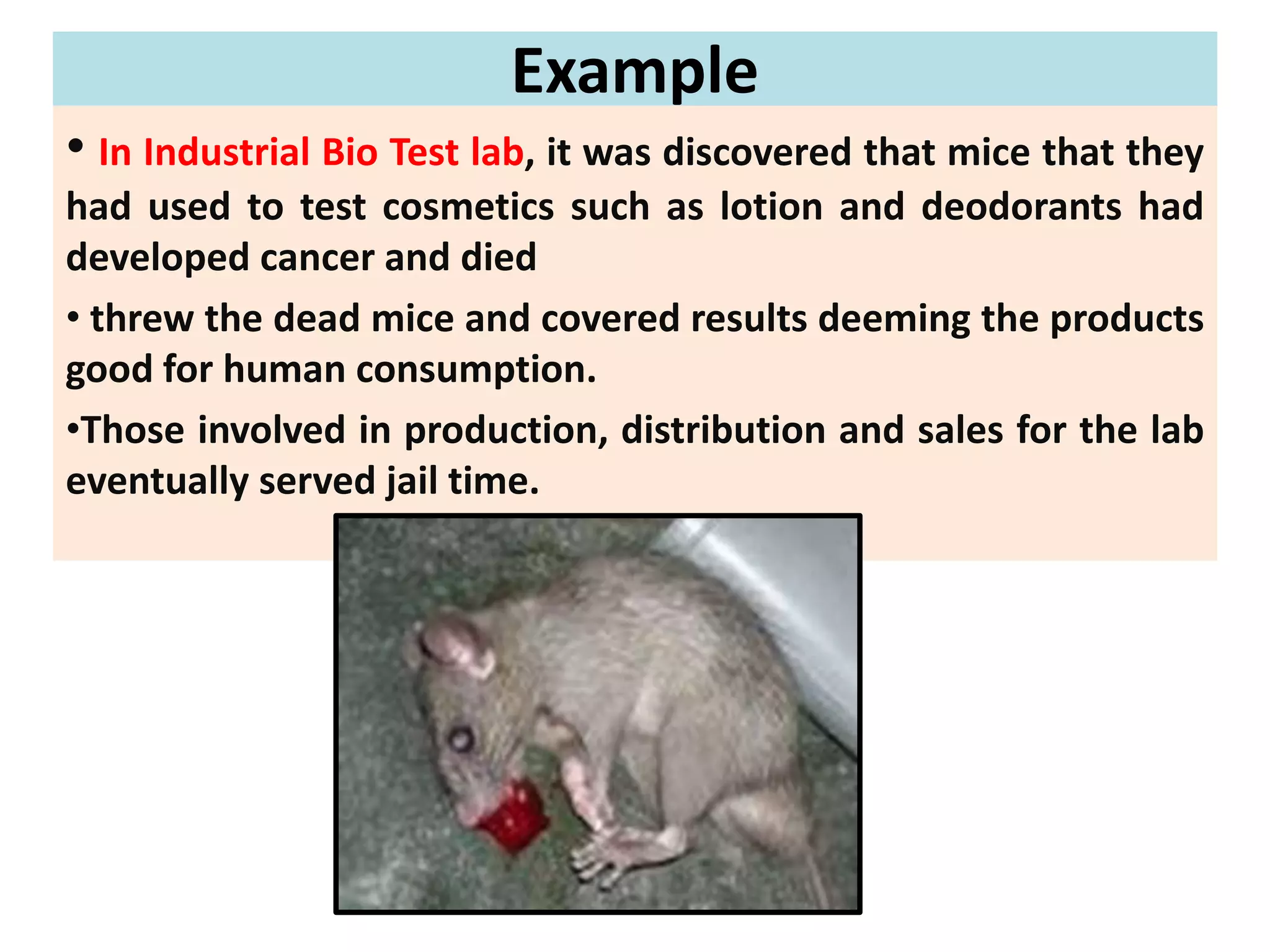 Example

• In Industrial Bio Test lab, it was discovered that mice that they had used to test cosmetics such as lotion and deodorants had developed cancer and died

• threw the dead mice and covered results deeming the products good for human consumption.

•Those involved in production, distribution and sales for the lab eventually served jail time.